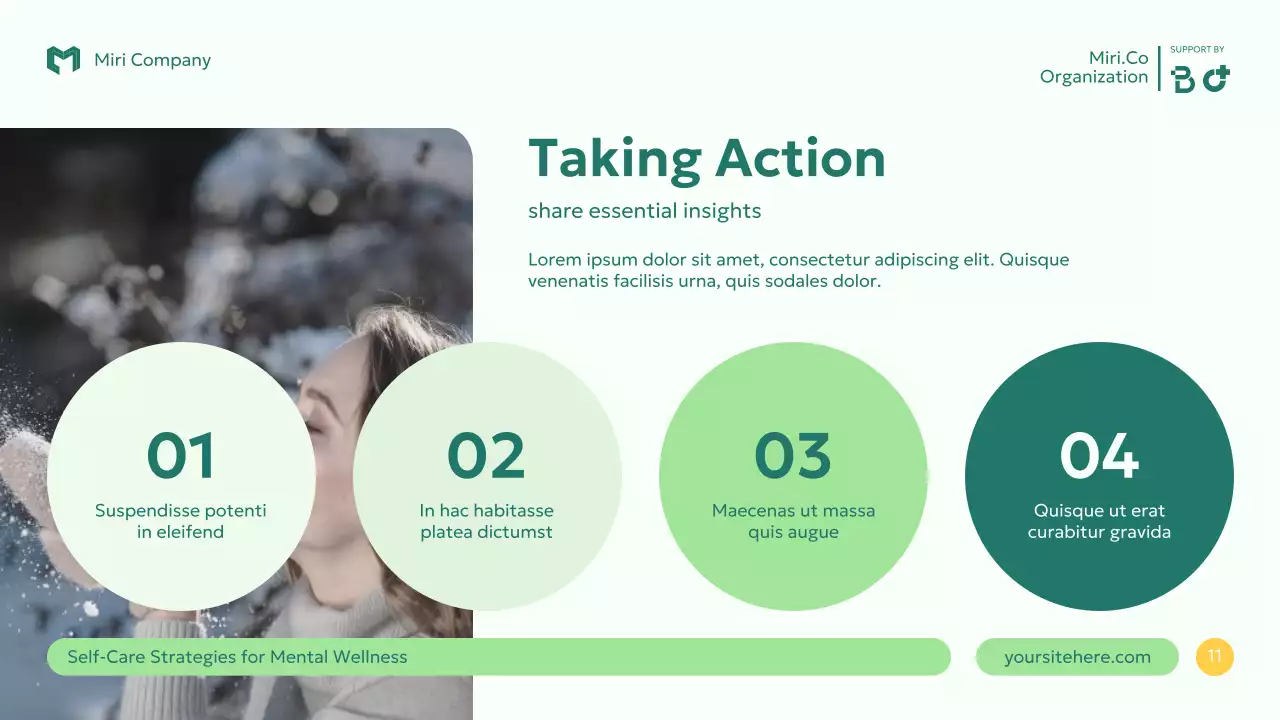 Miri Company

Miri.Co Organization

SUPPORT BY

Taking Action

share essential insights

Lorem ipsum dolor sit amet, consectetur adipiscing elit. Quisque venenatis facilisis urna, quis sodales dolor.

01
Suspendisse potenti in eleifend

02
In hac habitasse platea dictumst

03
Maecenas ut massa quis augue

04
Quisque ut erat curabitur gravida

Self-Care Strategies for Mental Wellness

yoursitehere.com

11